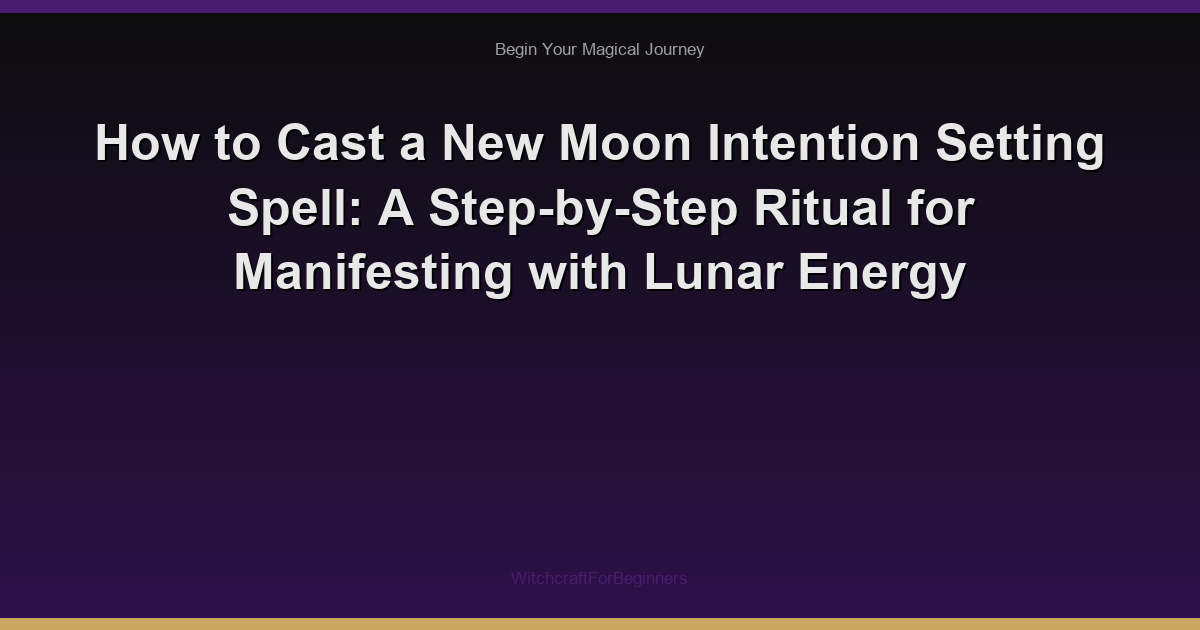 Begin Your Magical Journey

How to Cast a New Moon Intention Setting Spell: A Step-by-Step Ritual for Manifesting with Lunar Energy

WitchcraftForBeginners